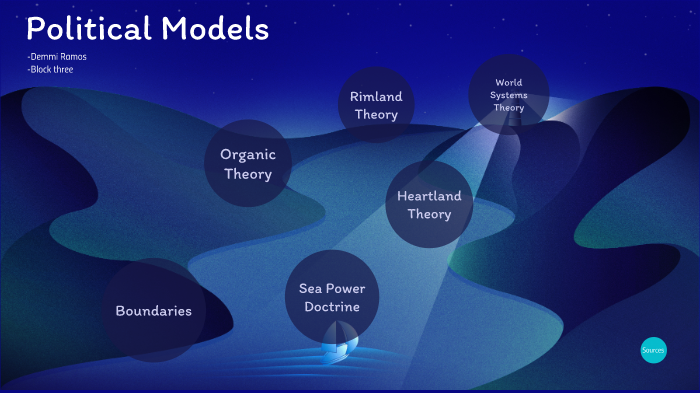 Political Models

-Demmi Ramos
-Block three

Rimland Theory

World Systems Theory

Organic Theory

Heartland Theory

Sea Power Doctrine

Boundaries

Sources